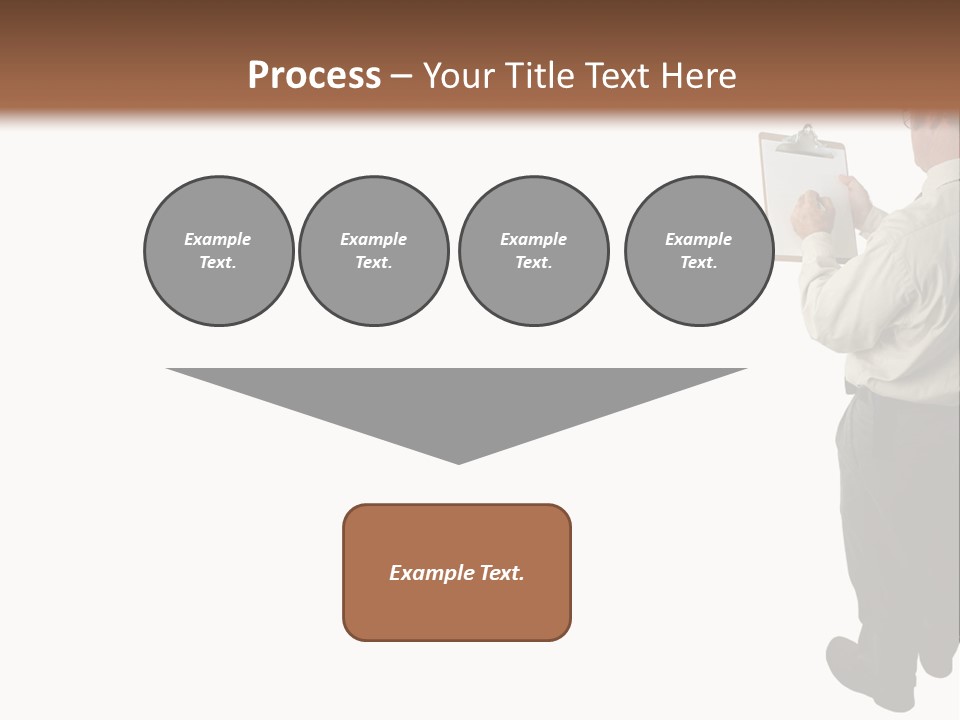 Process – Your Title Text Here

Example Text.

Example Text.

Example Text.

Example Text.

Example Text.